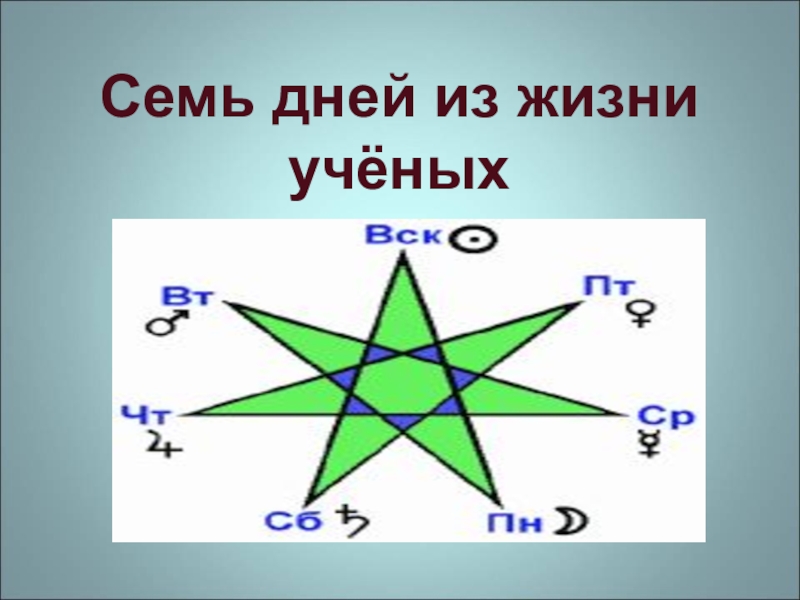 Семь дней из жизни учёных

Вск ☉

Вт ♂

Пт ♀

Чт ♃

Ср ☿

Сб ♄

Пн ☽